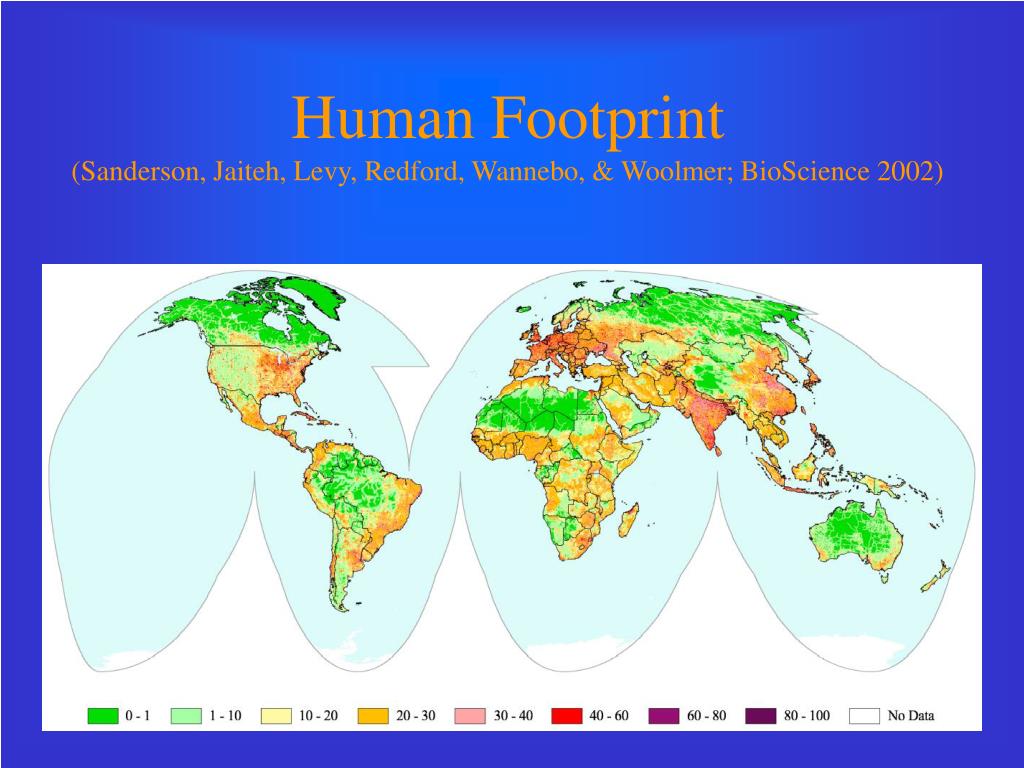 Human Footprint
(Sanderson, Jaiteh, Levy, Redford, Wannebo, & Woolmer; BioScience 2002)

0 - 1   1 - 10   10 - 20   20 - 30   30 - 40   40 - 60   60 - 80   80 - 100   No Data